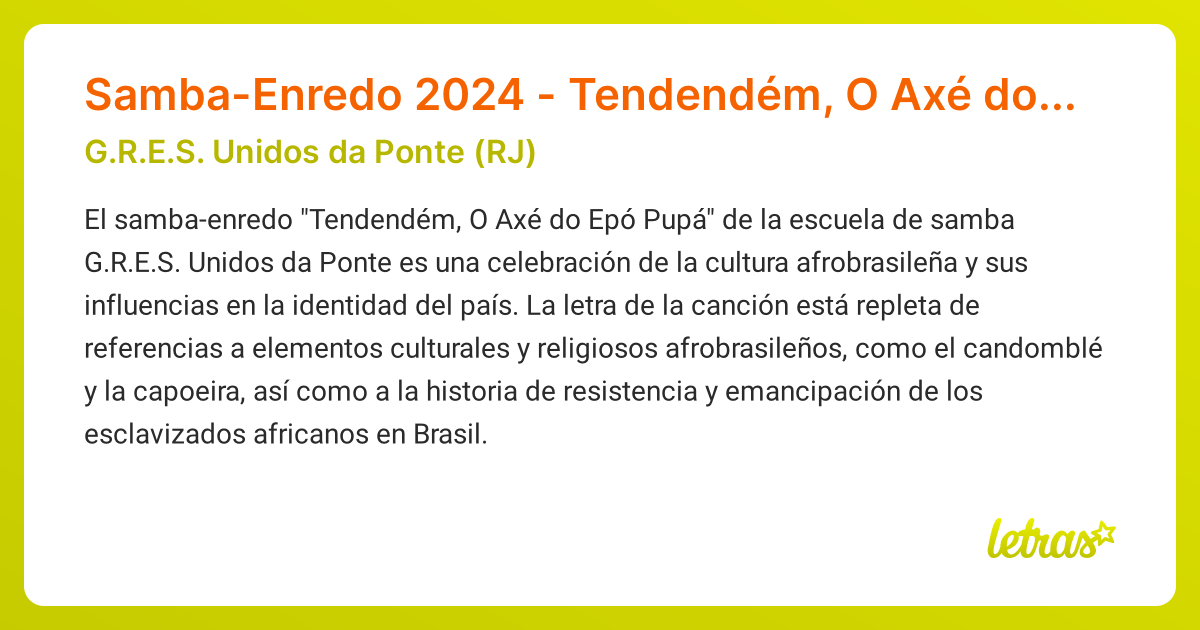 Samba-Enredo 2024 - Tendendém, O Axé do...
G.R.E.S. Unidos da Ponte (RJ)

El samba-enredo "Tendendém, O Axé do Epó Pupá" de la escuela de samba G.R.E.S. Unidos da Ponte es una celebración de la cultura afrobrasileña y sus influencias en la identidad del país. La letra de la canción está repleta de referencias a elementos culturales y religiosos afrobrasileños, como el candomblé y la capoeira, así como a la historia de resistencia y emancipación de los esclavizados africanos en Brasil.

letras